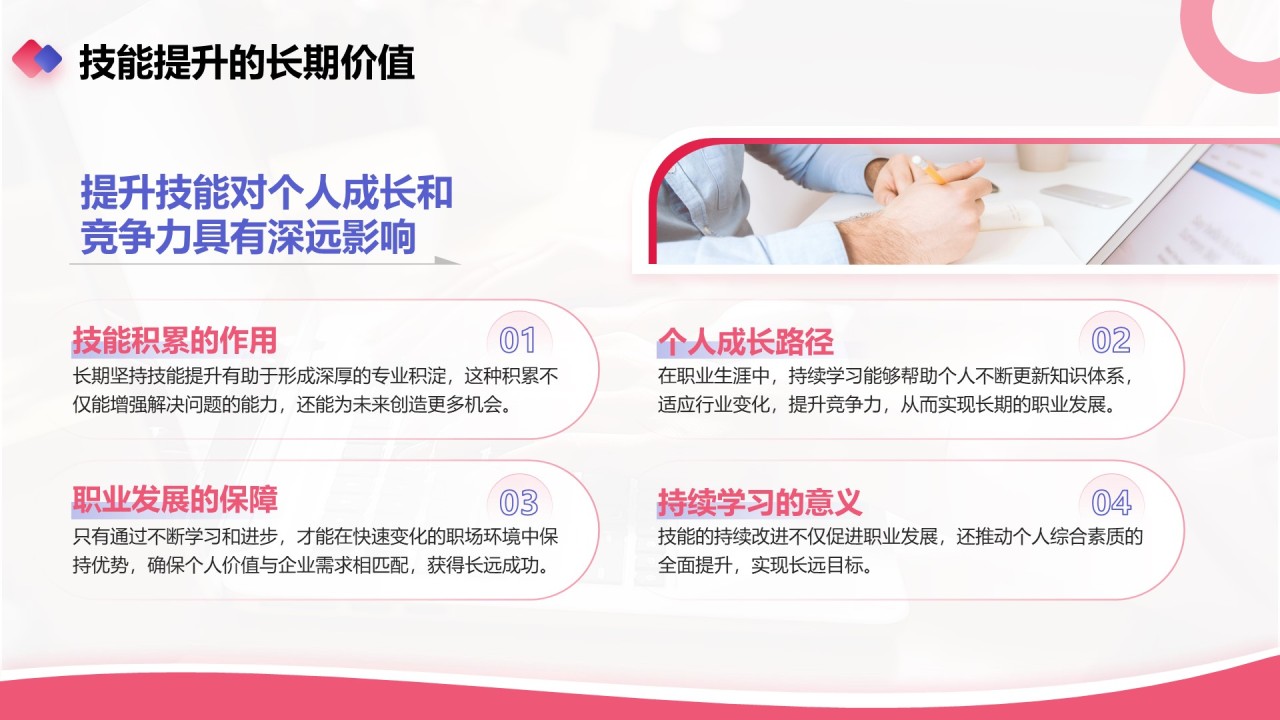 技能提升的长期价值

提升技能对个人成长和竞争力具有深远影响

技能积累的作用

01

长期坚持技能提升有助于形成深厚的专业积淀，这种积累不仅能增强解决问题的能力，还能为未来创造更多机会。

个人成长路径

02

在职业生涯中，持续学习能够帮助个人不断更新知识体系，适应行业变化，提升竞争力，从而实现长期的职业发展。

职业发展的保障

03

只有通过不断学习和进步，才能在快速变化的职场环境中保持优势，确保个人价值与企业需求相匹配，获得长远成功。

持续学习的意义

04

技能的持续改进不仅促进职业发展，还推动个人综合素质的全面提升，实现长远目标。